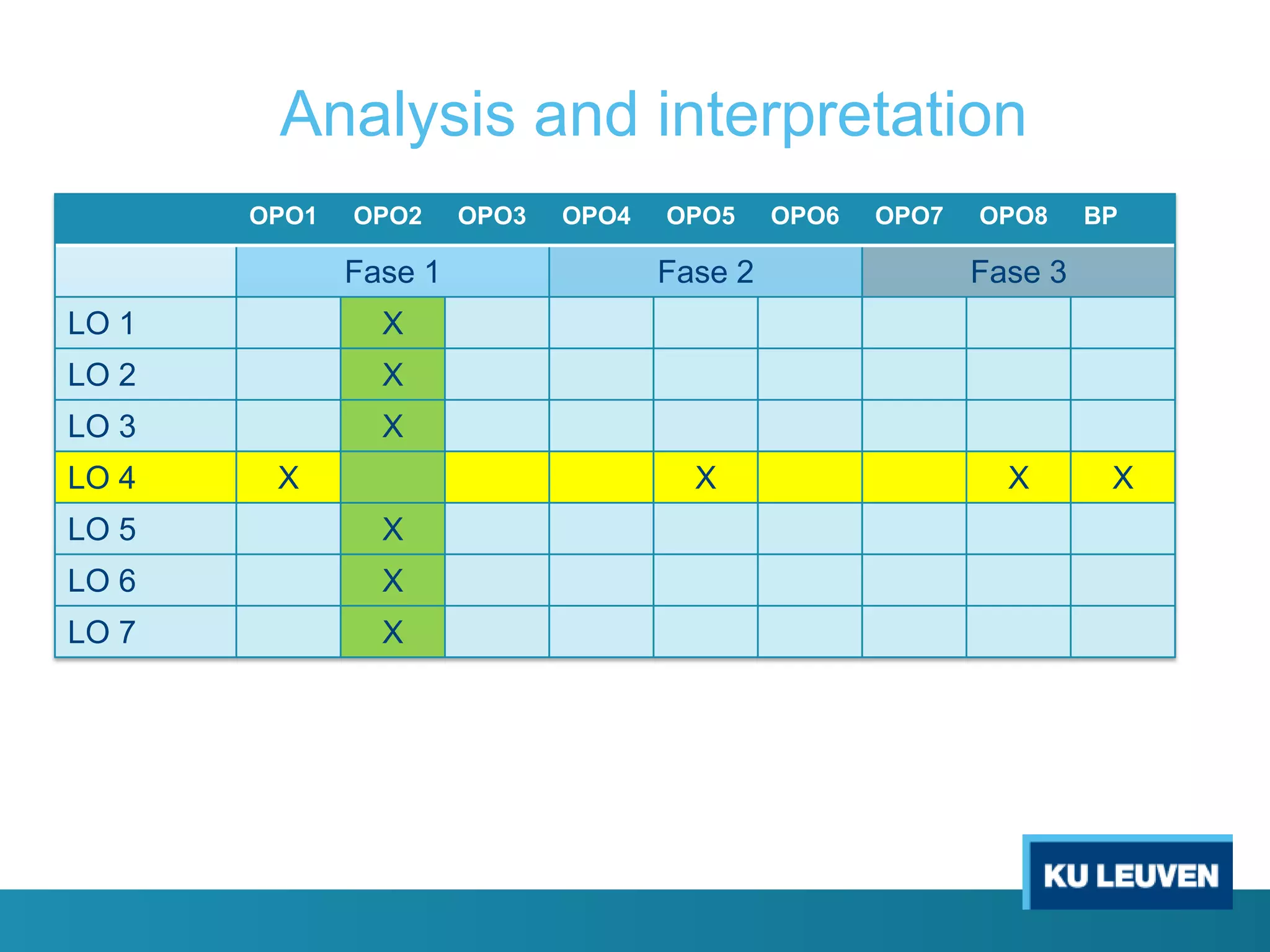 Analysis and interpretation

| | OPO1 | OPO2 | OPO3 | OPO4 | OPO5 | OPO6 | OPO7 | OPO8 | BP |
|---|---|---|---|---|---|---|---|---|---|
| | Fase 1 | | | Fase 2 | | | Fase 3 | | |
| LO 1 | | X | | | | | | | |
| LO 2 | | X | | | | | | | |
| LO 3 | | X | | | | | | | |
| LO 4 | X | | | | X | | | X | X |
| LO 5 | | X | | | | | | | |
| LO 6 | | X | | | | | | | |
| LO 7 | | X | | | | | | | |

KU LEUVEN